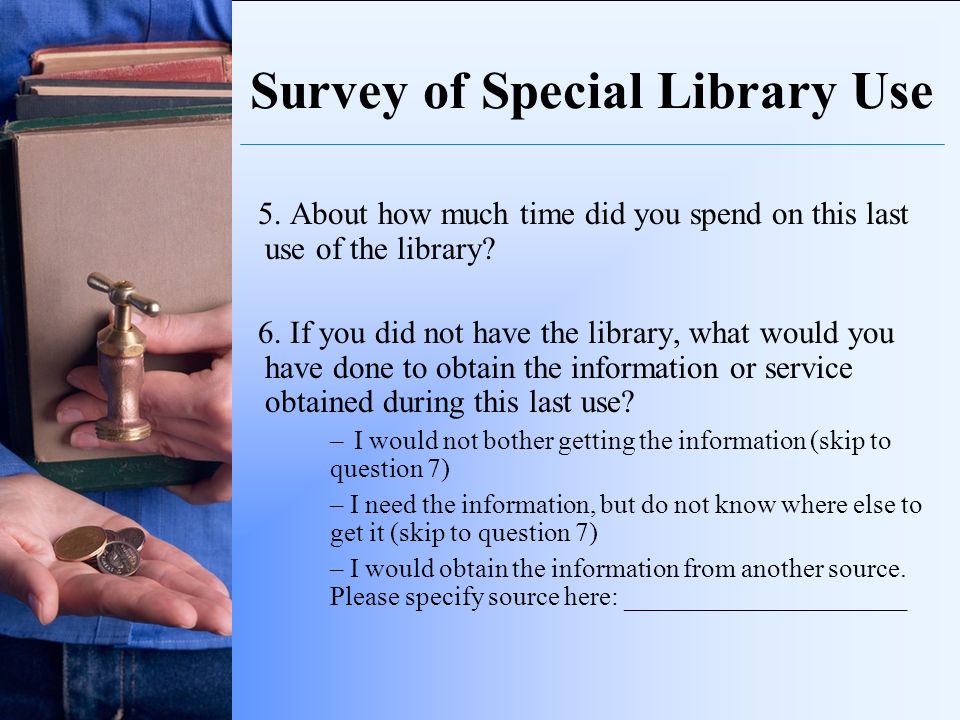 Survey of Special Library Use

5. About how much time did you spend on this last use of the library?

6. If you did not have the library, what would you have done to obtain the information or service obtained during this last use?

– I would not bother getting the information (skip to question 7)

– I need the information, but do not know where else to get it (skip to question 7)

– I would obtain the information from another source. Please specify source here: ______________________